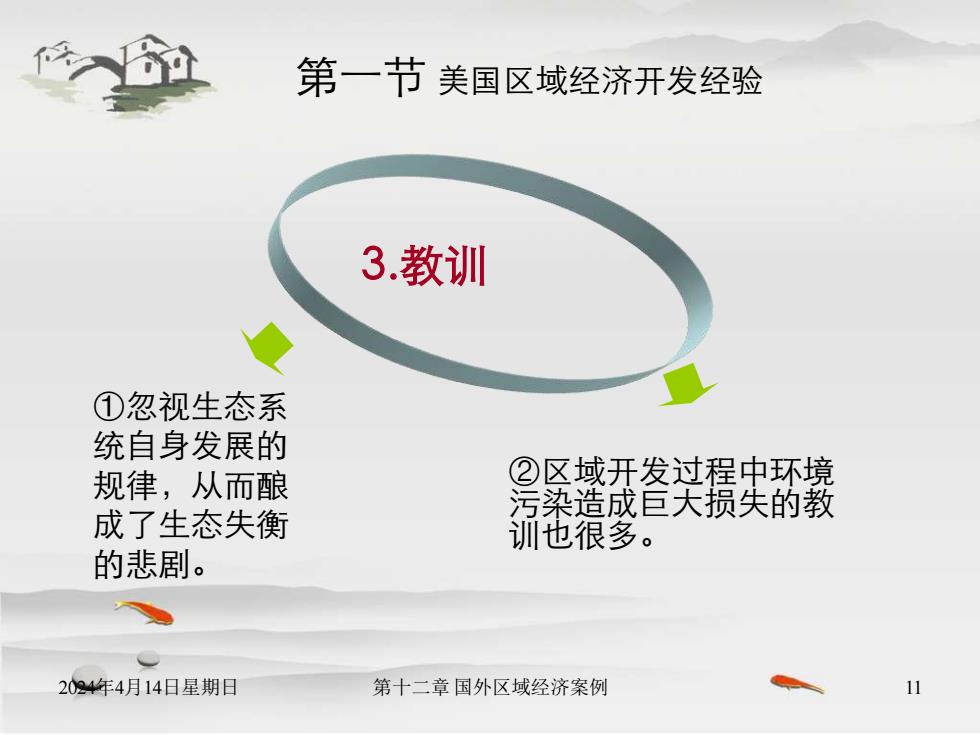 第一节 美国区域经济开发经验

3.教训

①忽视生态系统自身发展的规律，从而酿成了生态失衡的悲剧。

②区域开发过程中环境污染造成巨大损失的教训也很多。

2024年4月14日星期日

第十二章 国外区域经济案例

11